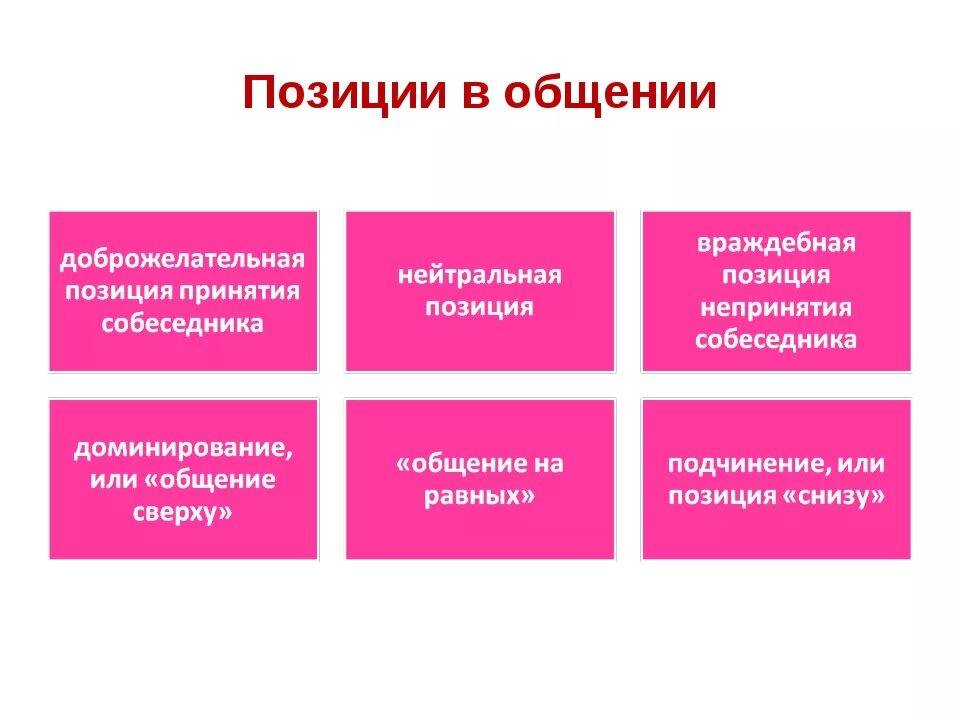 Позиции в общении

доброжелательная позиция принятия собеседника

нейтральная позиция

враждебная позиция непринятия собеседника

доминирование, или «общение сверху»

«общение на равных»

подчинение, или позиция «снизу»